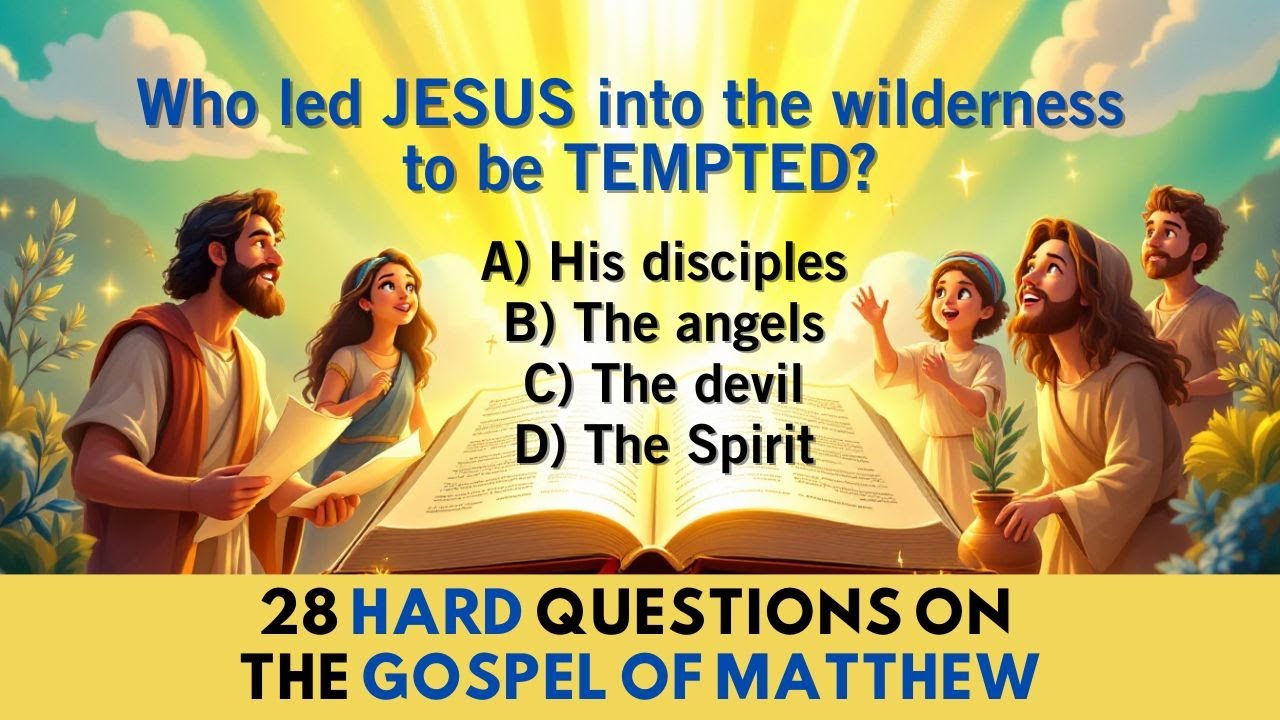 Who led JESUS into the wilderness to be TEMPTED?

A) His disciples
B) The angels
C) The devil
D) The Spirit

28 HARD QUESTIONS ON THE GOSPEL OF MATTHEW